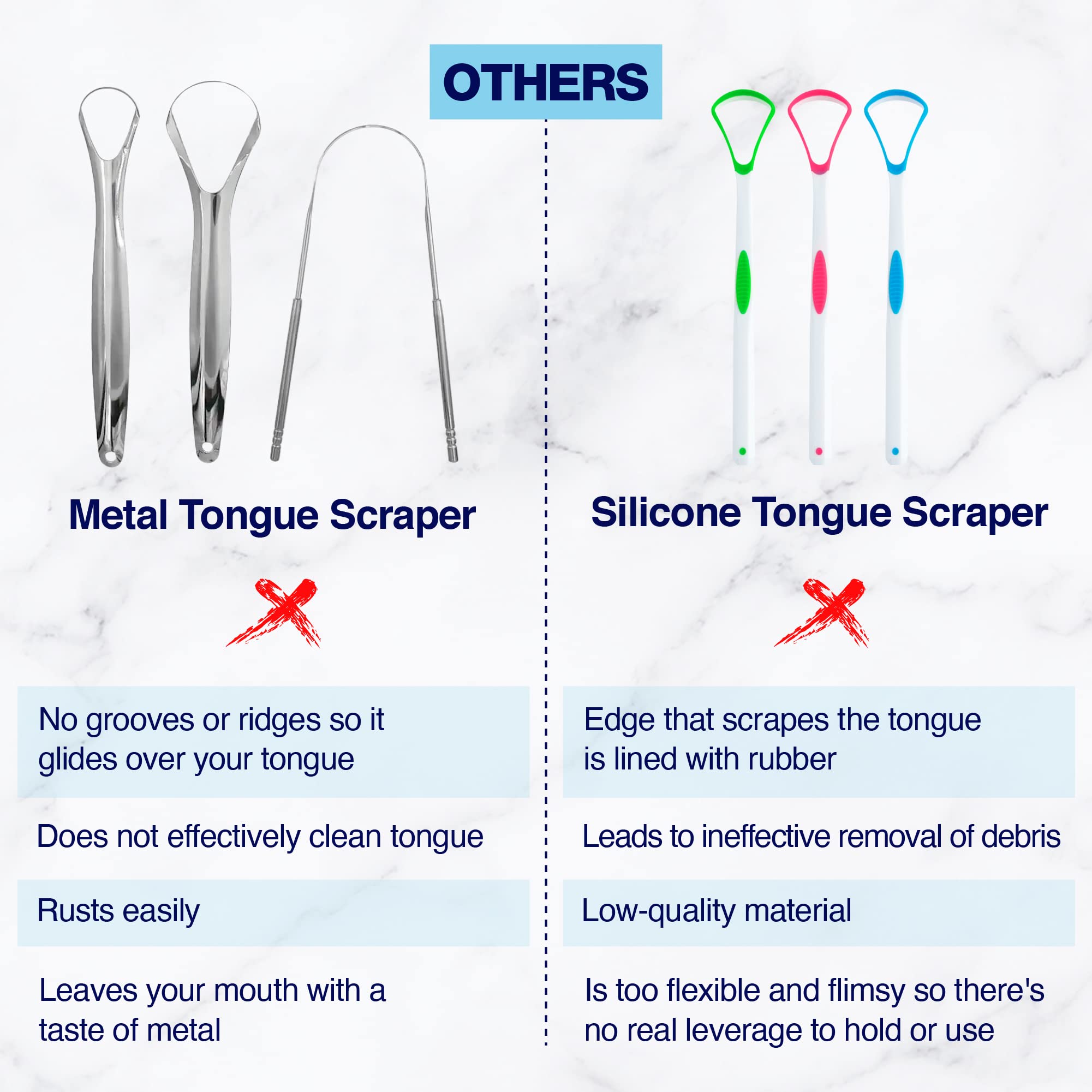 OTHERS

Metal Tongue Scraper

No grooves or ridges so it glides over your tongue

Does not effectively clean tongue

Rusts easily

Leaves your mouth with a taste of metal

Silicone Tongue Scraper

Edge that scrapes the tongue is lined with rubber

Leads to ineffective removal of debris

Low-quality material

Is too flexible and flimsy so there's no real leverage to hold or use